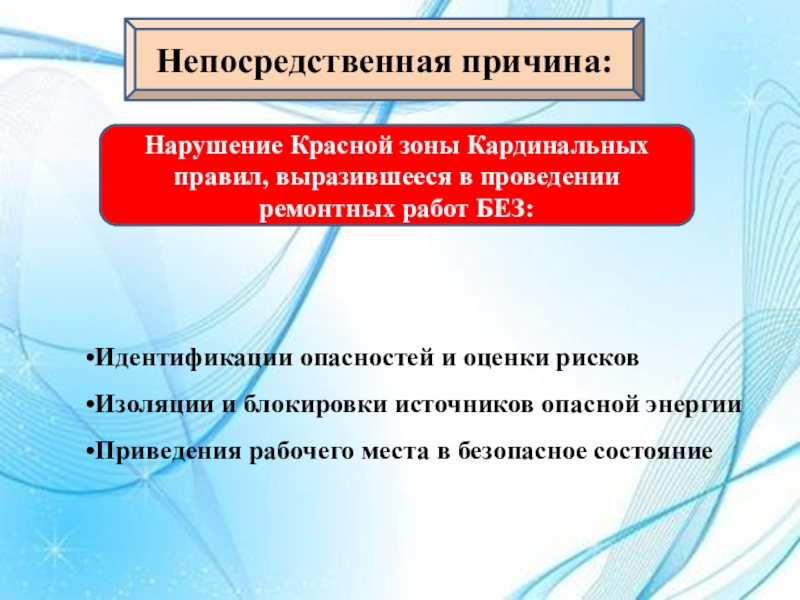 Непосредственная причина:

Нарушение Красной зоны Кардинальных правил, выразившееся в проведении ремонтных работ БЕЗ:

•Идентификации опасностей и оценки рисков

•Изоляции и блокировки источников опасной энергии

•Приведения рабочего места в безопасное состояние